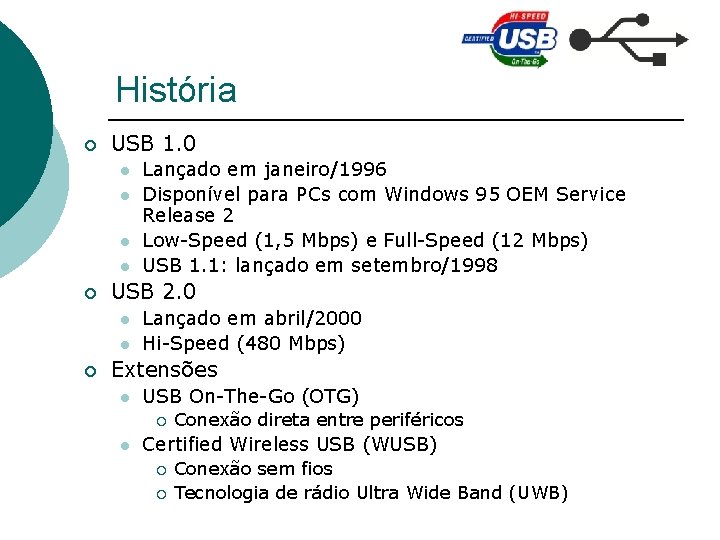 HI-SPEED
CERTIFIED USB
On-The-Go

História

USB 1.0
Lançado em janeiro/1996
Disponível para PCs com Windows 95 OEM Service Release 2
Low-Speed (1,5 Mbps) e Full-Speed (12 Mbps)
USB 1.1: lançado em setembro/1998
USB 2.0
Lançado em abril/2000
Hi-Speed (480 Mbps)
Extensões
USB On-The-Go (OTG)
Conexão direta entre periféricos
Certified Wireless USB (WUSB)
Conexão sem fios
Tecnologia de rádio Ultra Wide Band (UWB)